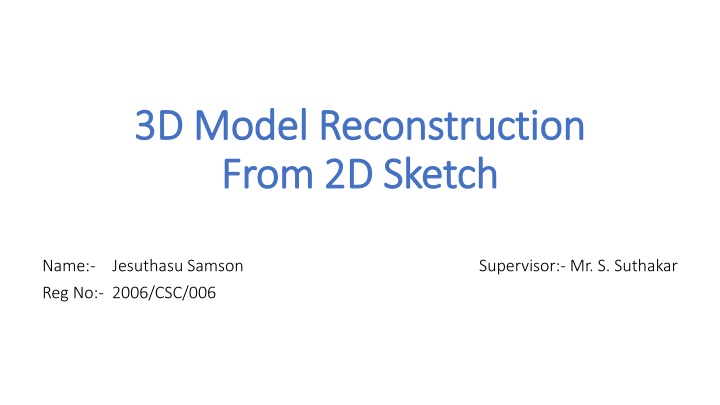 3D Model Reconstruction From 2D Sketch

Name:- Jesuthasu Samson
Reg No:- 2006/CSC/006

Supervisor:- Mr. S. Suthakar